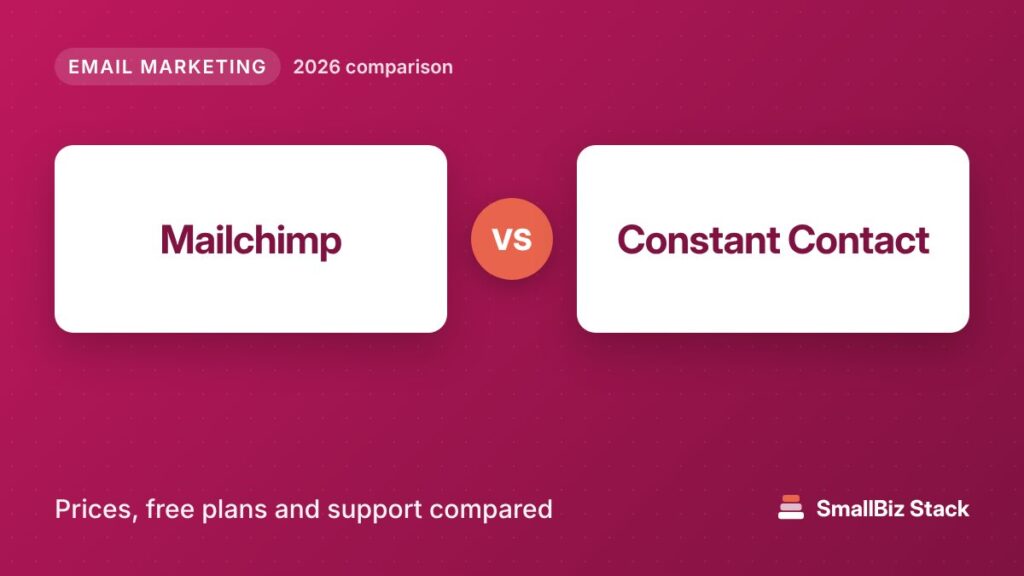 EMAIL MARKETING 2026 comparison

Mailchimp

VS

Constant Contact

Prices, free plans and support compared

SmallBiz Stack